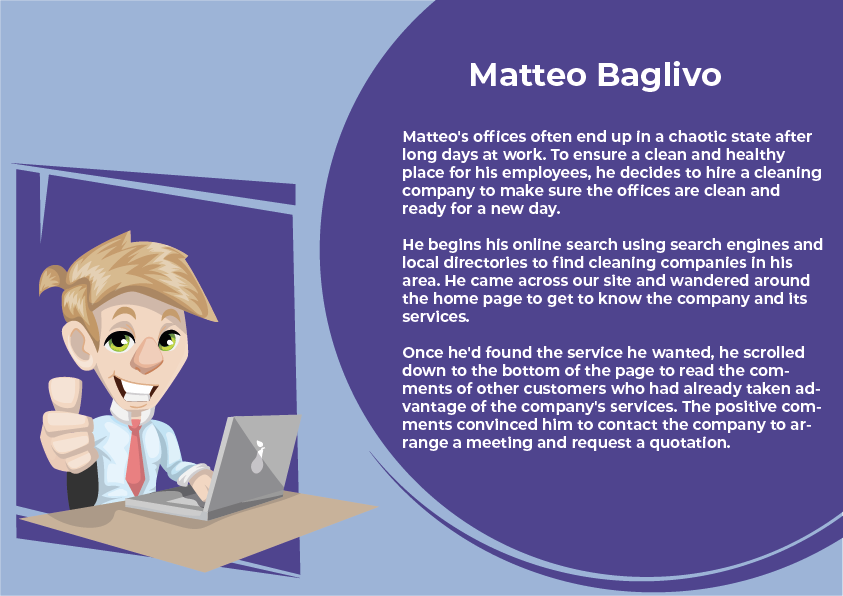 Matteo Baglivo

Matteo's offices often end up in a chaotic state after long days at work. To ensure a clean and healthy place for his employees, he decides to hire a cleaning company to make sure the offices are clean and ready for a new day.

He begins his online search using search engines and local directories to find cleaning companies in his area. He came across our site and wandered around the home page to get to know the company and its services.

Once he'd found the service he wanted, he scrolled down to the bottom of the page to read the comments of other customers who had already taken advantage of the company's services. The positive comments convinced him to contact the company to arrange a meeting and request a quotation.